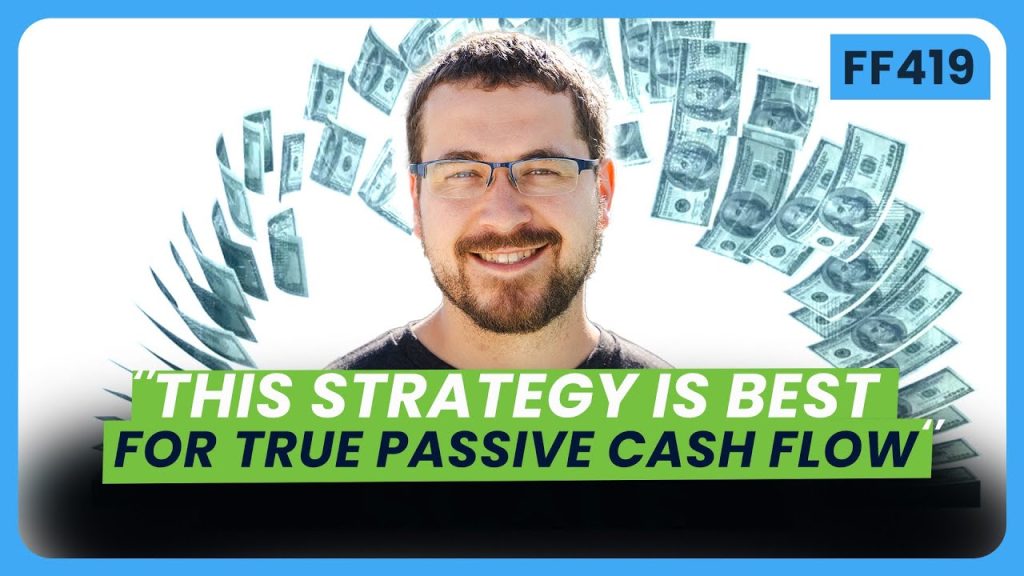 FF419

"THIS STRATEGY IS BEST FOR TRUE PASSIVE CASH FLOW"